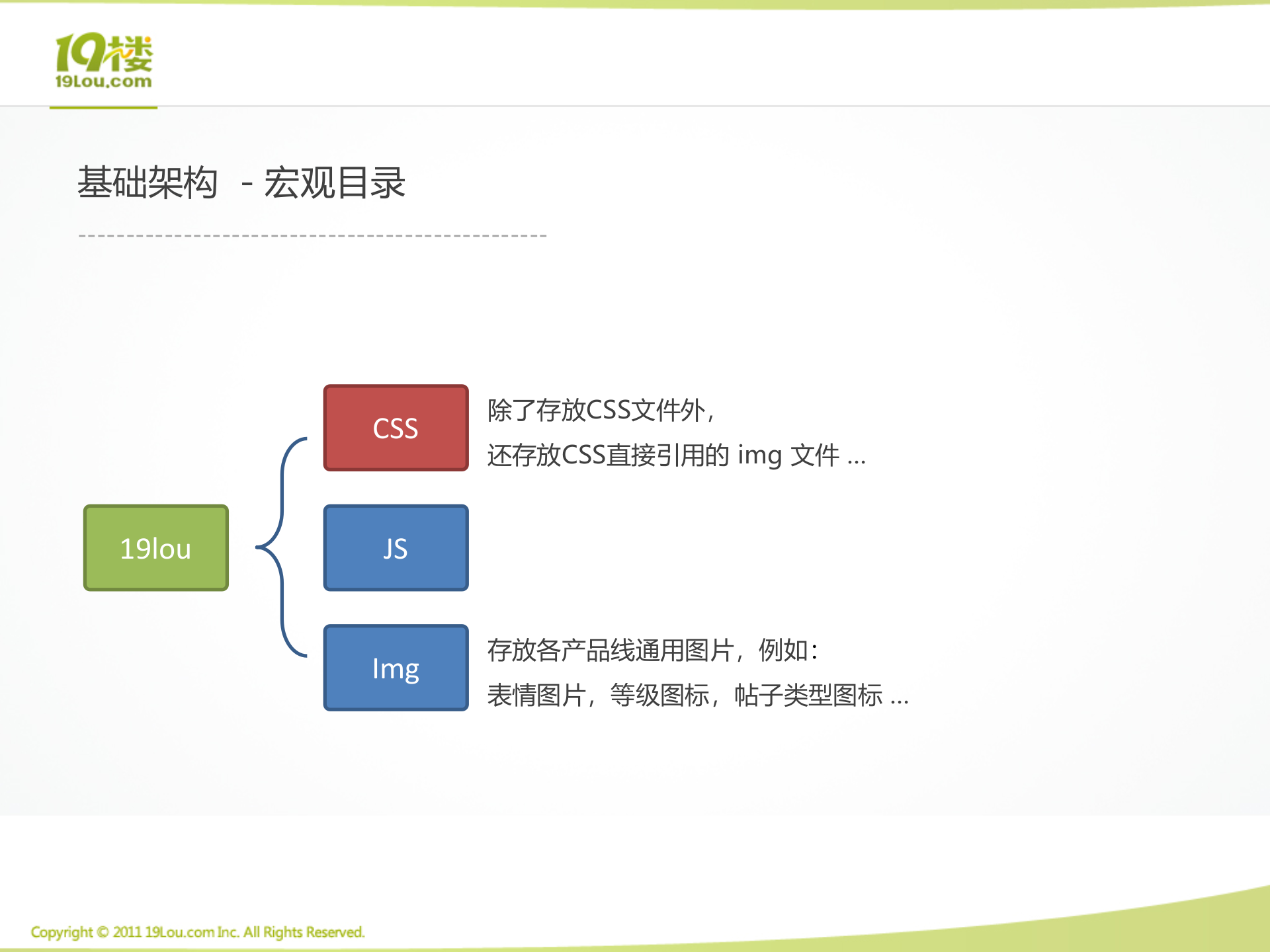 19楼
19Lou.com

基础架构 - 宏观目录

19lou

CSS

除了存放CSS文件外，
还存放CSS直接引用的 img 文件 ...

JS

Img

存放各产品线通用图片，例如：
表情图片，等级图标，帖子类型图标 ...

Copyright © 2011 19Lou.com Inc. All Rights Reserved.